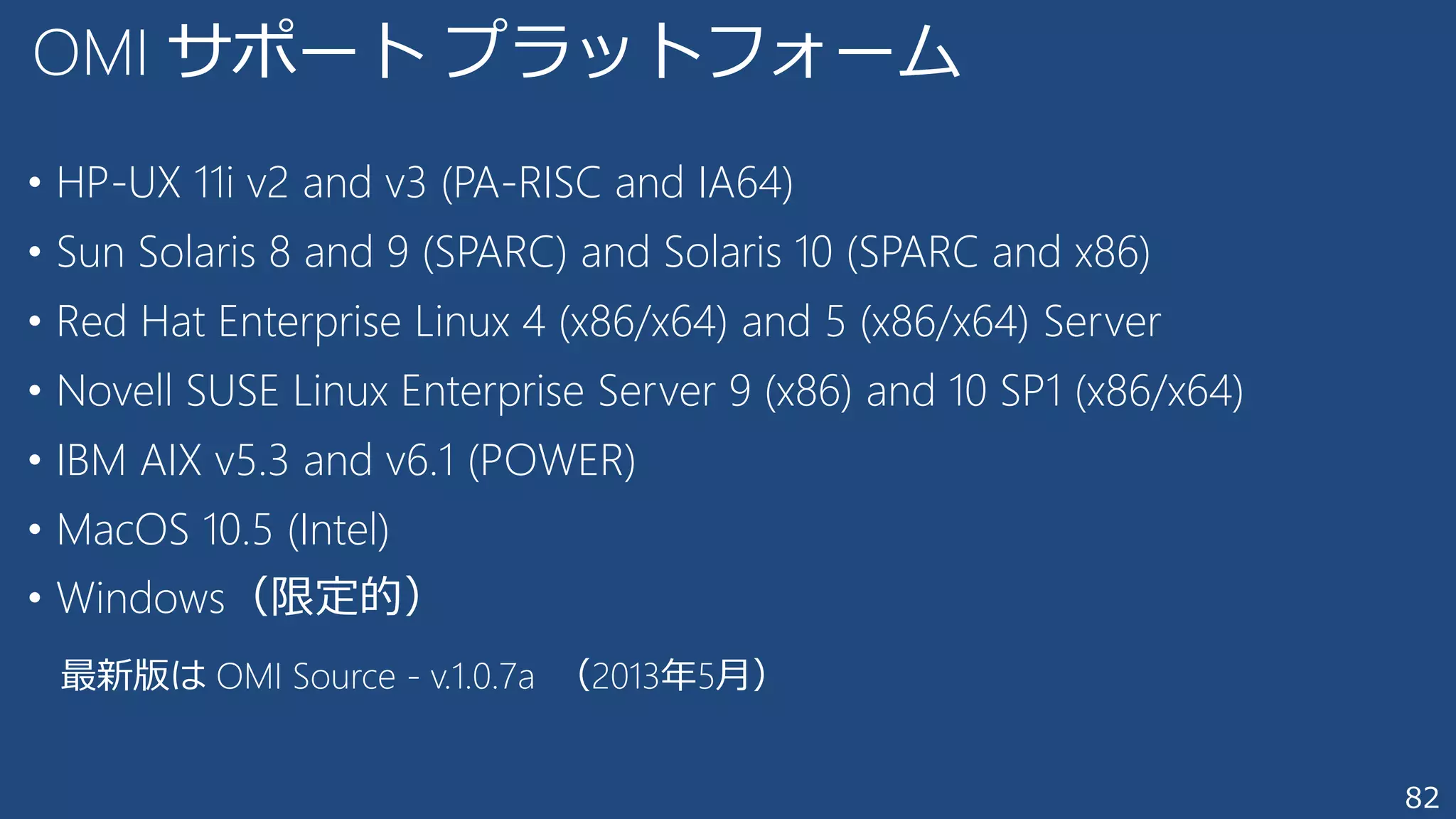 OMI サポート プラットフォーム

• HP-UX 11i v2 and v3 (PA-RISC and IA64)
• Sun Solaris 8 and 9 (SPARC) and Solaris 10 (SPARC and x86)
• Red Hat Enterprise Linux 4 (x86/x64) and 5 (x86/x64) Server
• Novell SUSE Linux Enterprise Server 9 (x86) and 10 SP1 (x86/x64)
• IBM AIX v5.3 and v6.1 (POWER)
• MacOS 10.5 (Intel)
• Windows（限定的）

最新版は OMI Source - v.1.0.7a （2013年5月）

82